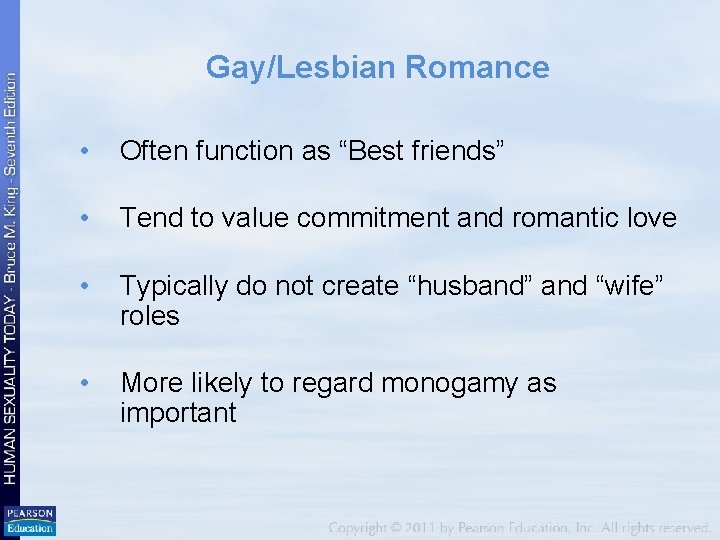 HUMAN SEXUALITY TODAY - Bruce M. King - Seventh Edition

Gay/Lesbian Romance

• Often function as “Best friends”

• Tend to value commitment and romantic love

• Typically do not create “husband” and “wife” roles

• More likely to regard monogamy as important

PEARSON Education

Copyright © 2011 by Pearson Education, Inc. All rights reserved.